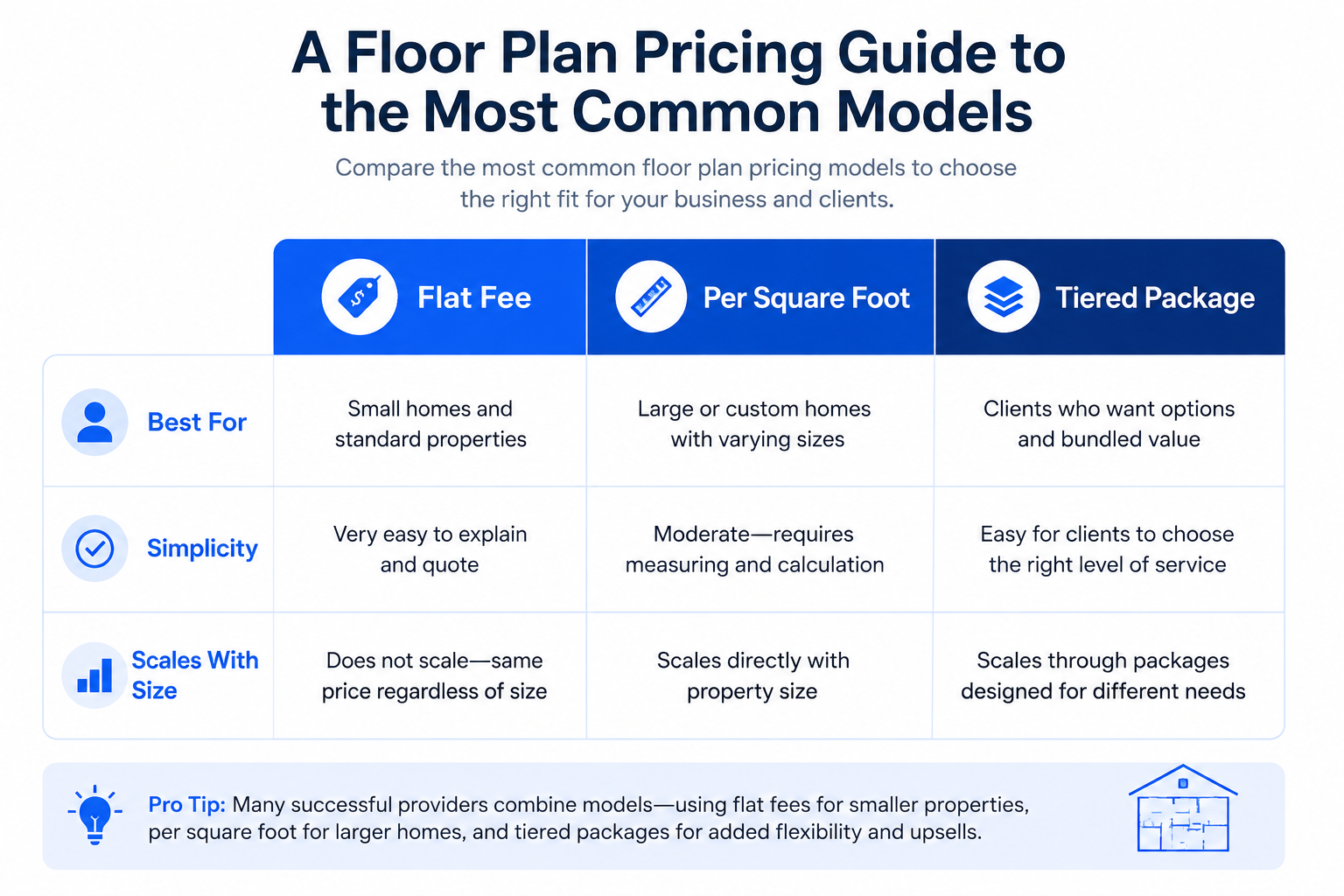 A Floor Plan Pricing Guide to the Most Common Models

Compare the most common floor plan pricing models to choose the right fit for your business and clients.

| | Flat Fee | Per Square Foot | Tiered Package |
|---|---|---|---|
| Best For | Small homes and standard properties | Large or custom homes with varying sizes | Clients who want options and bundled value |
| Simplicity | Very easy to explain and quote | Moderate—requires measuring and calculation | Easy for clients to choose the right level of service |
| Scales With Size | Does not scale—same price regardless of size | Scales directly with property size | Scales through packages designed for different needs |

Pro Tip: Many successful providers combine models—using flat fees for smaller properties, per square foot for larger homes, and tiered packages for added flexibility and upsells.